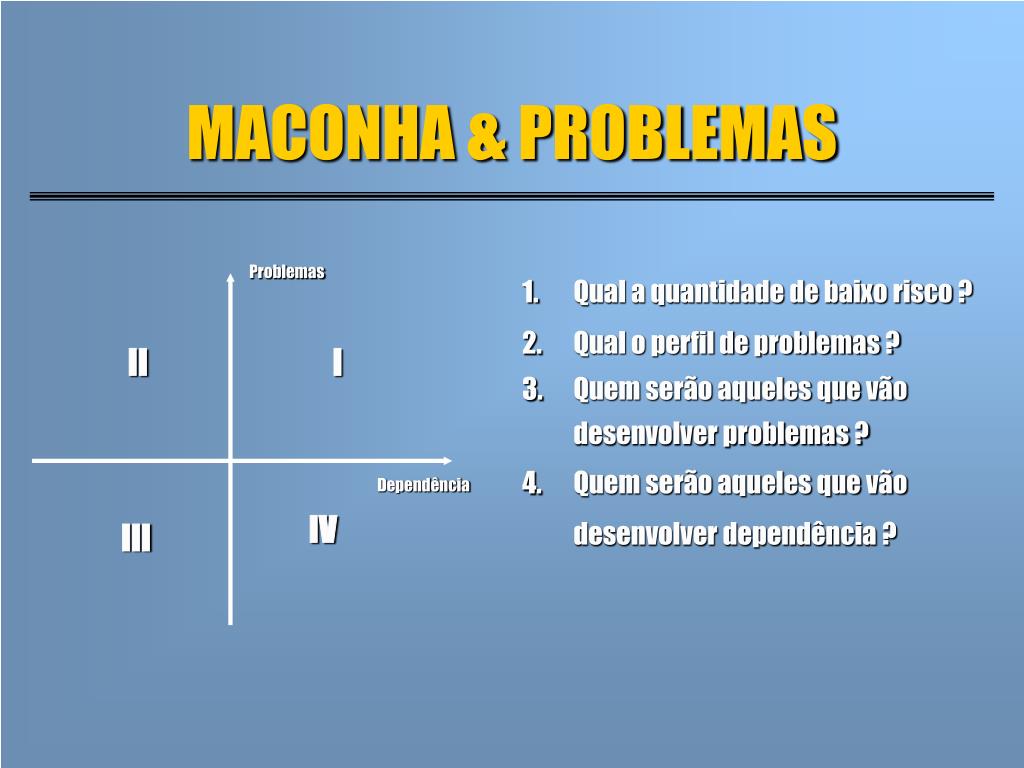 MACONHA & PROBLEMAS

Problemas

II

I

Dependência

III

IV

1. Qual a quantidade de baixo risco ?
2. Qual o perfil de problemas ?
3. Quem serão aqueles que vão desenvolver problemas ?
4. Quem serão aqueles que vão desenvolver dependência ?